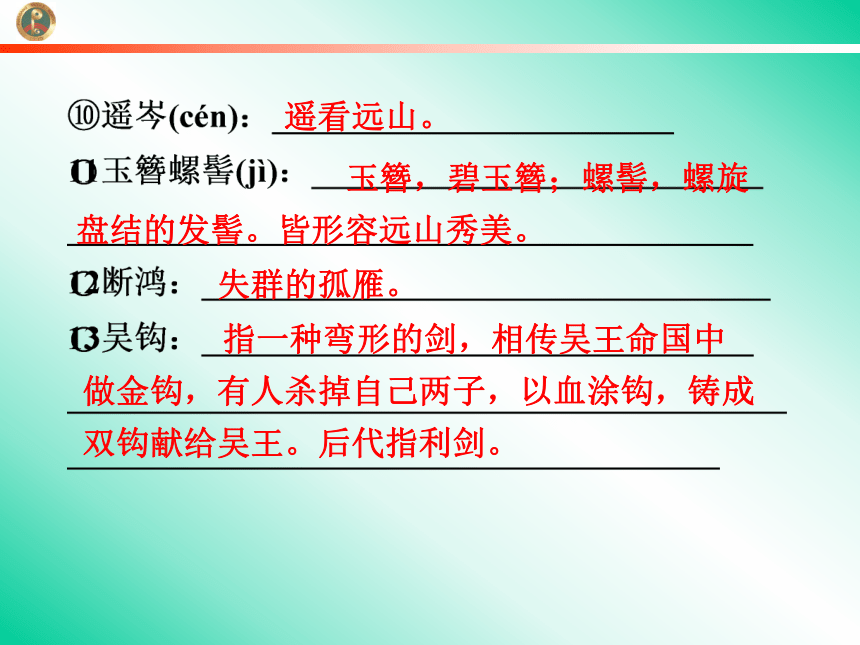 ⑩遥岑(cén)：遥看远山。

⑪玉簪螺髻(jì)：玉簪，碧玉簪；螺髻，螺旋盘结的发髻。皆形容远山秀美。

⑫断鸿：失群的孤雁。

⑬吴钩：指一种弯形的剑，相传吴王命国中做金钩，有人杀掉自己两子，以血涂钩，铸成双钩献给吴王。后代指利剑。